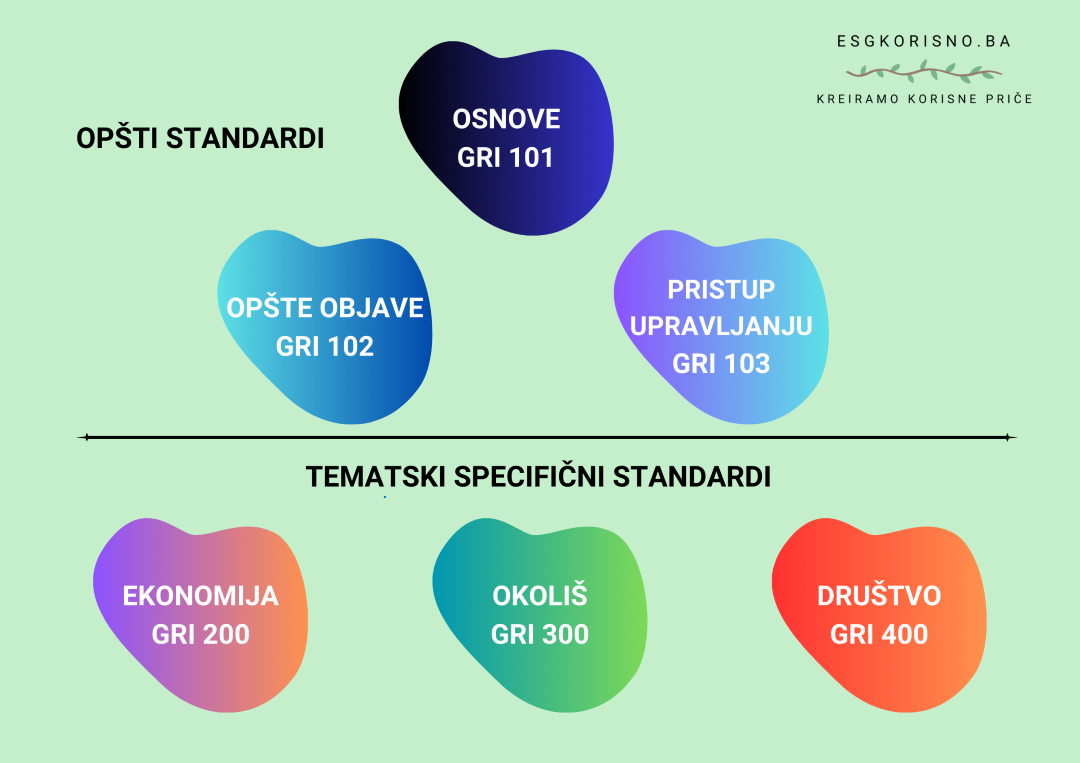 ESGKORISNO.BA

KREIRAMO KORISNE PRIČE

OPŠTI STANDARDI

OSNOVE
GRI 101

OPŠTE OBJAVE
GRI 102

PRISTUP UPRAVLJANJU
GRI 103

TEMATSKI SPECIFIČNI STANDARDI

EKONOMIJA
GRI 200

OKOLIŠ
GRI 300

DRUŠTVO
GRI 400